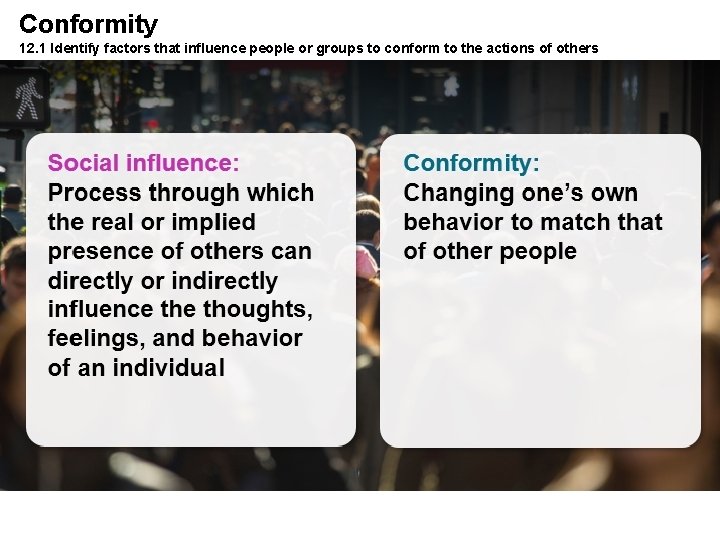 Conformity
12.1 Identify factors that influence people or groups to conform to the actions of others

Social influence:
Process through which the real or implied presence of others can directly or indirectly influence the thoughts, feelings, and behavior of an individual

Conformity:
Changing one's own behavior to match that of other people